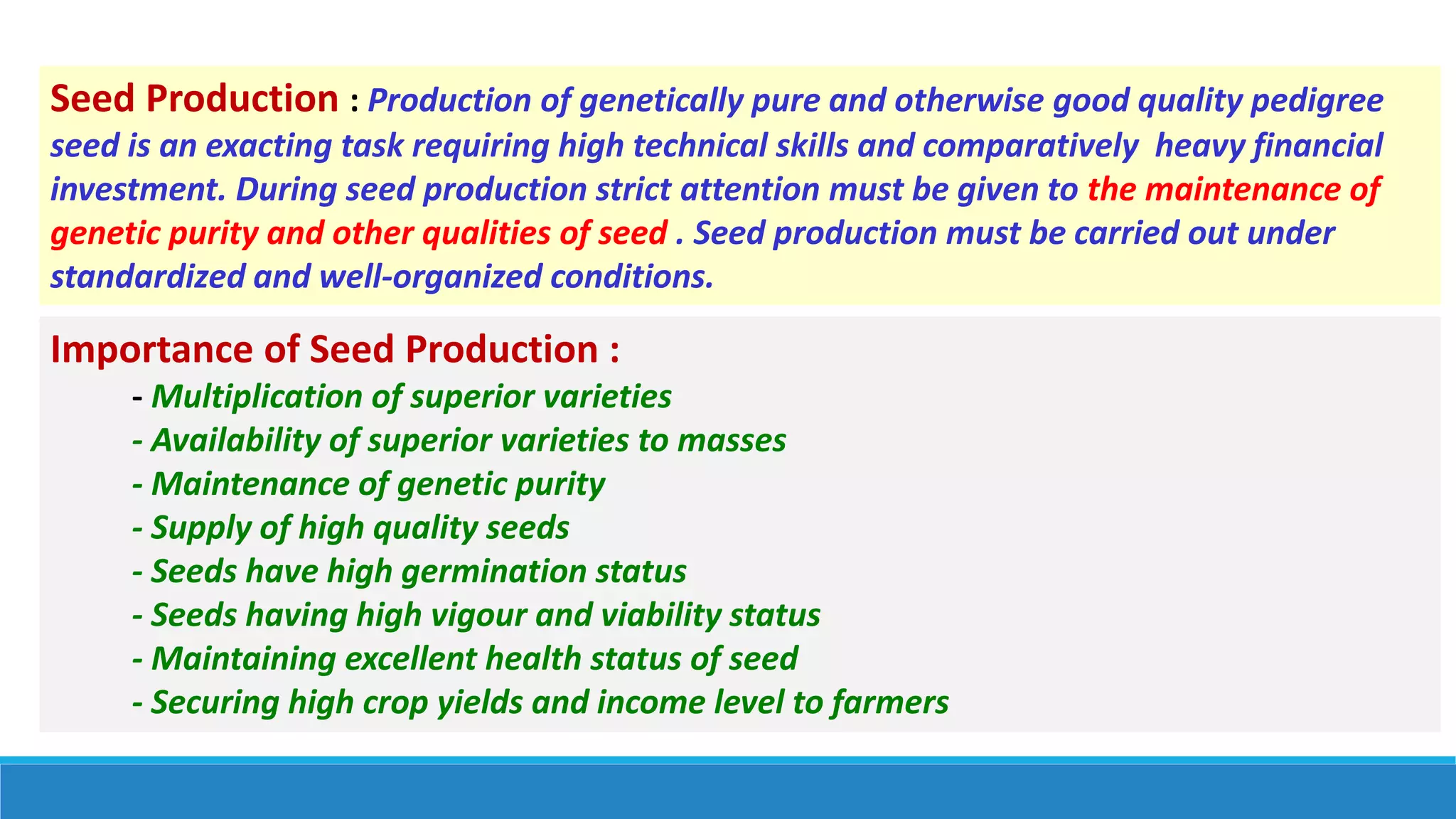 Seed Production : Production of genetically pure and otherwise good quality pedigree seed is an exacting task requiring high technical skills and comparatively heavy financial investment. During seed production strict attention must be given to the maintenance of genetic purity and other qualities of seed . Seed production must be carried out under standardized and well-organized conditions.

Importance of Seed Production :

- Multiplication of superior varieties
- Availability of superior varieties to masses
- Maintenance of genetic purity
- Supply of high quality seeds
- Seeds have high germination status
- Seeds having high vigour and viability status
- Maintaining excellent health status of seed
- Securing high crop yields and income level to farmers